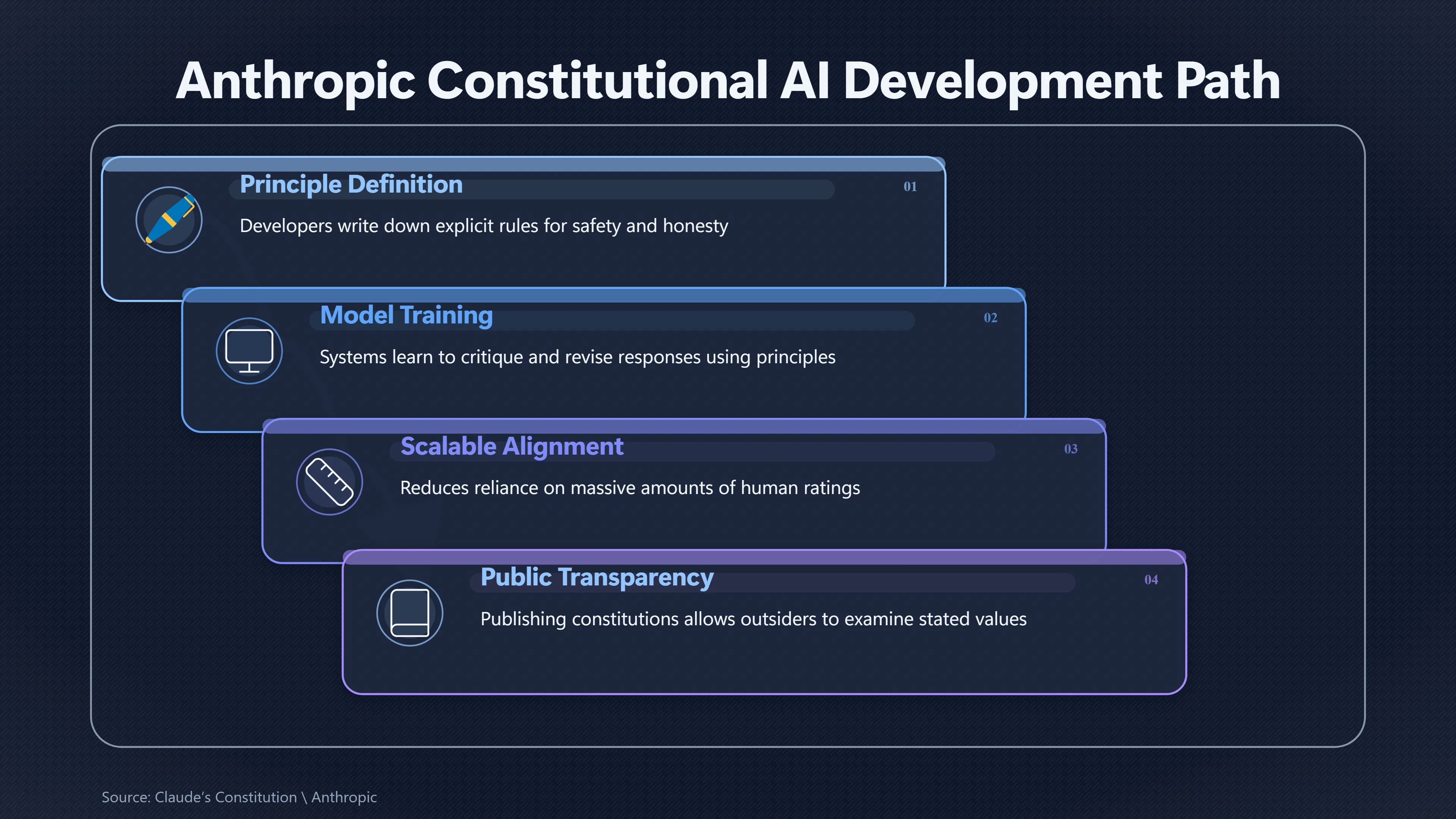 Anthropic Constitutional AI Development Path

Principle Definition

01

Developers write down explicit rules for safety and honesty

Model Training

02

Systems learn to critique and revise responses using principles

Scalable Alignment

03

Reduces reliance on massive amounts of human ratings

Public Transparency

04

Publishing constitutions allows outsiders to examine stated values

Source: Claude's Constitution \ Anthropic